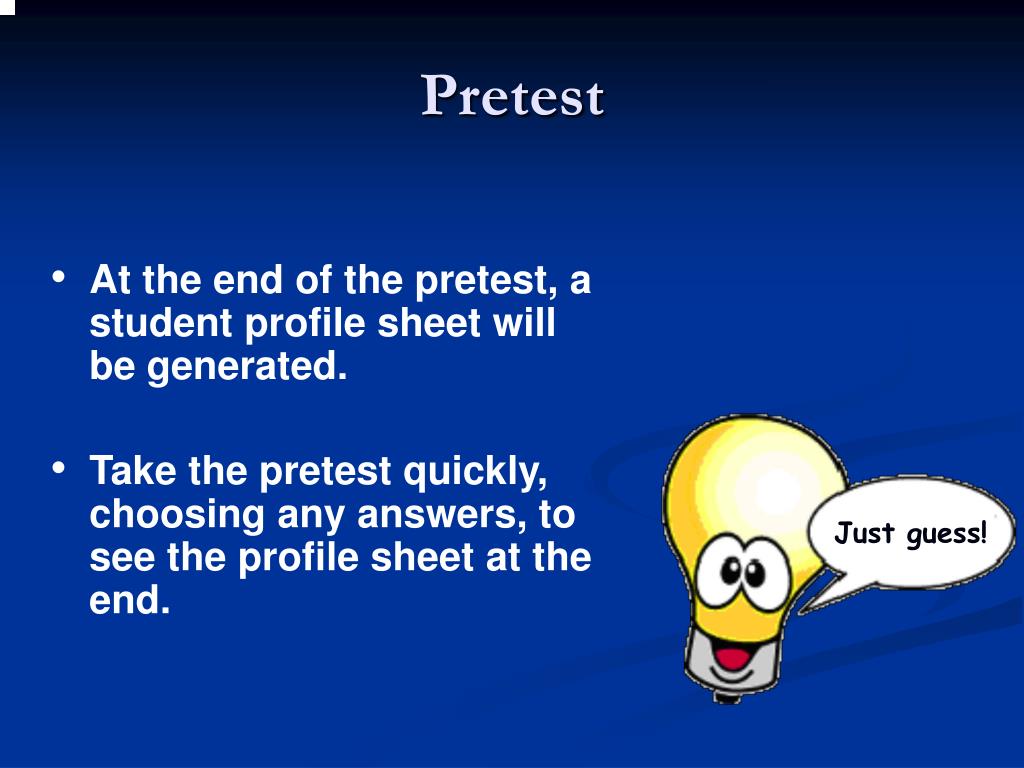 Pretest

• At the end of the pretest, a student profile sheet will be generated.

• Take the pretest quickly, choosing any answers, to see the profile sheet at the end.

Just guess!